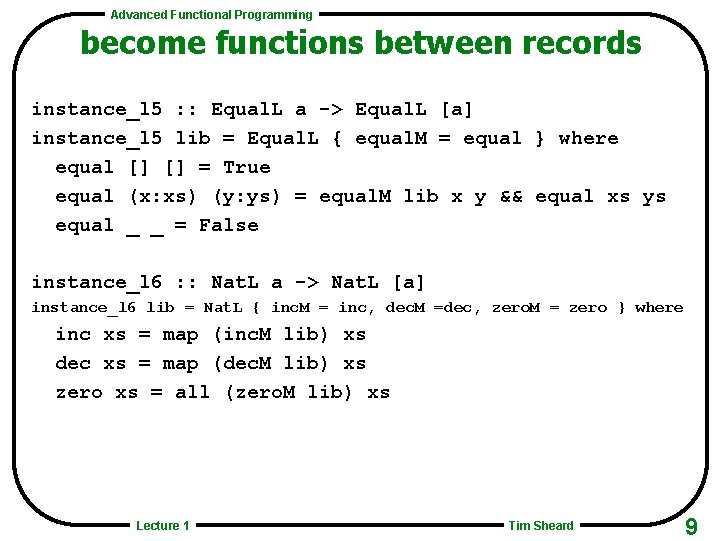 Advanced Functional Programming

become functions between records

instance_l5 :: EqualL a -> EqualL [a]
instance_l5 lib = EqualL { equalM = equal } where
  equal [] [] = True
  equal (x:xs) (y:ys) = equalM lib x y && equal xs ys
  equal _ _ = False

instance_l6 :: NatL a -> NatL [a]
instance_l6 lib = NatL { incM = inc, decM =dec, zeroM = zero } where
  inc xs = map (incM lib) xs
  dec xs = map (decM lib) xs
  zero xs = all (zeroM lib) xs

Lecture 1

Tim Sheard

9